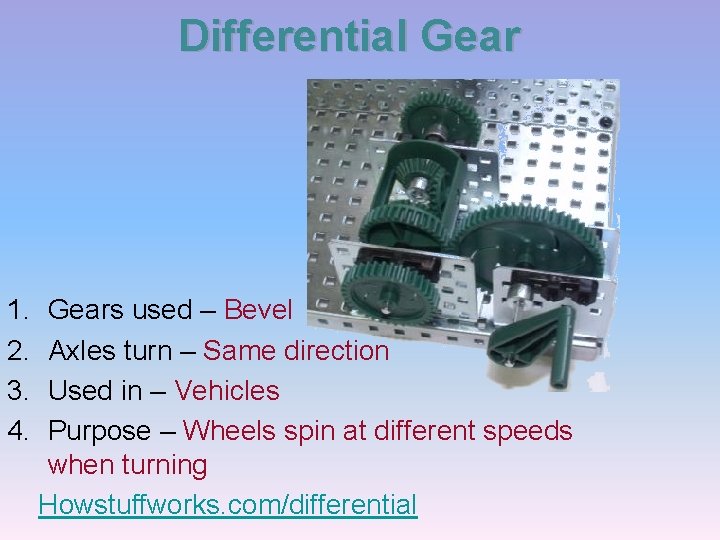 Differential Gear

1. Gears used – Bevel
2. Axles turn – Same direction
3. Used in – Vehicles
4. Purpose – Wheels spin at different speeds when turning

Howstuffworks.com/differential